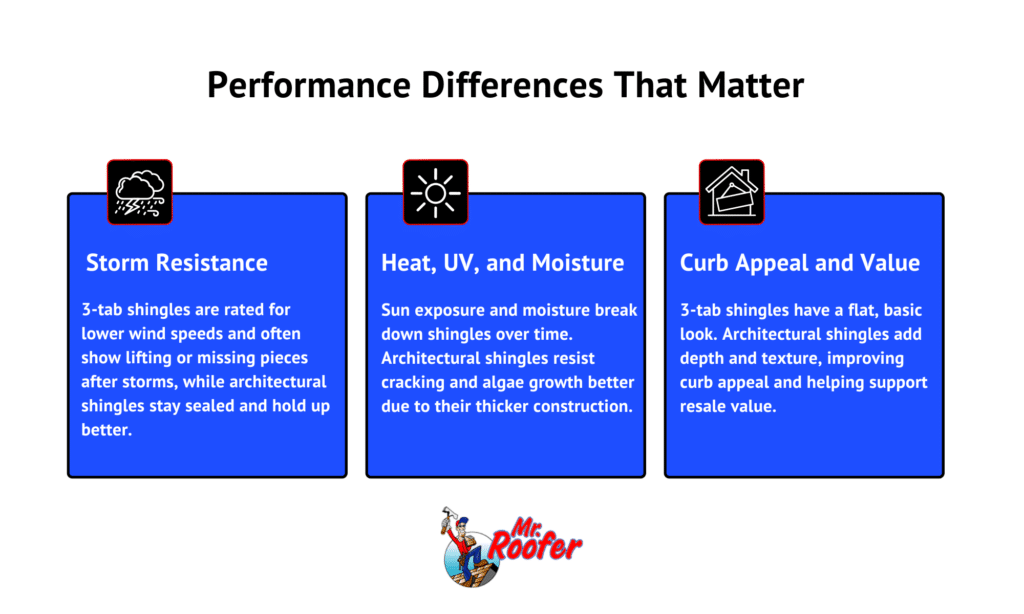 Performance Differences That Matter

Storm Resistance

3-tab shingles are rated for lower wind speeds and often show lifting or missing pieces after storms, while architectural shingles stay sealed and hold up better.

Heat, UV, and Moisture

Sun exposure and moisture break down shingles over time. Architectural shingles resist cracking and algae growth better due to their thicker construction.

Curb Appeal and Value

3-tab shingles have a flat, basic look. Architectural shingles add depth and texture, improving curb appeal and helping support resale value.

Mr. Roofer